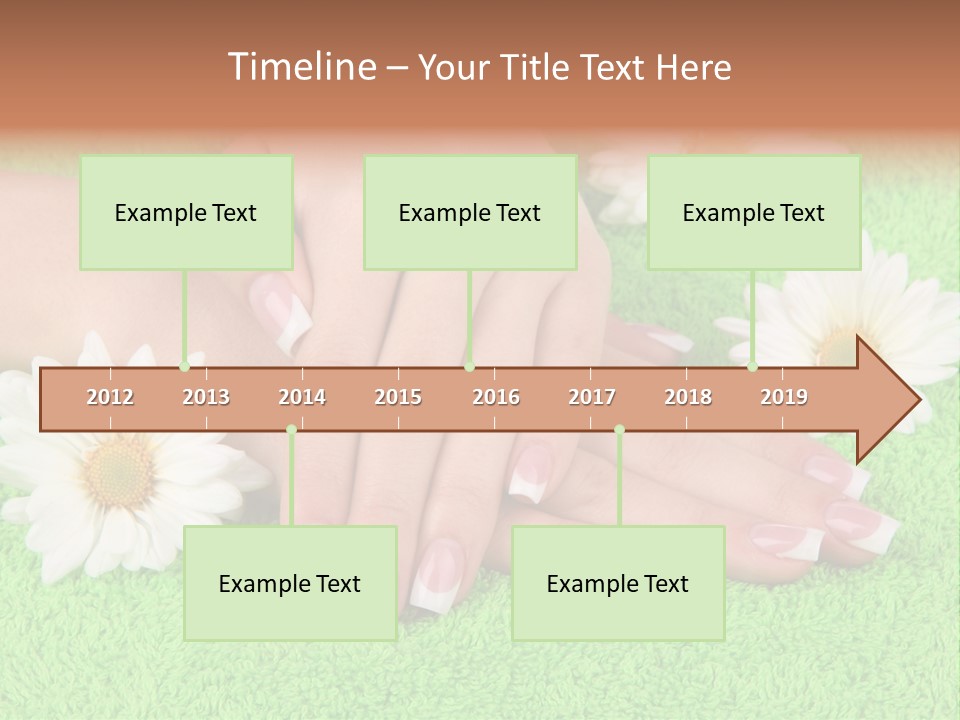 Timeline – Your Title Text Here

Example Text

Example Text

Example Text

2012 2013 2014 2015 2016 2017 2018 2019

Example Text

Example Text